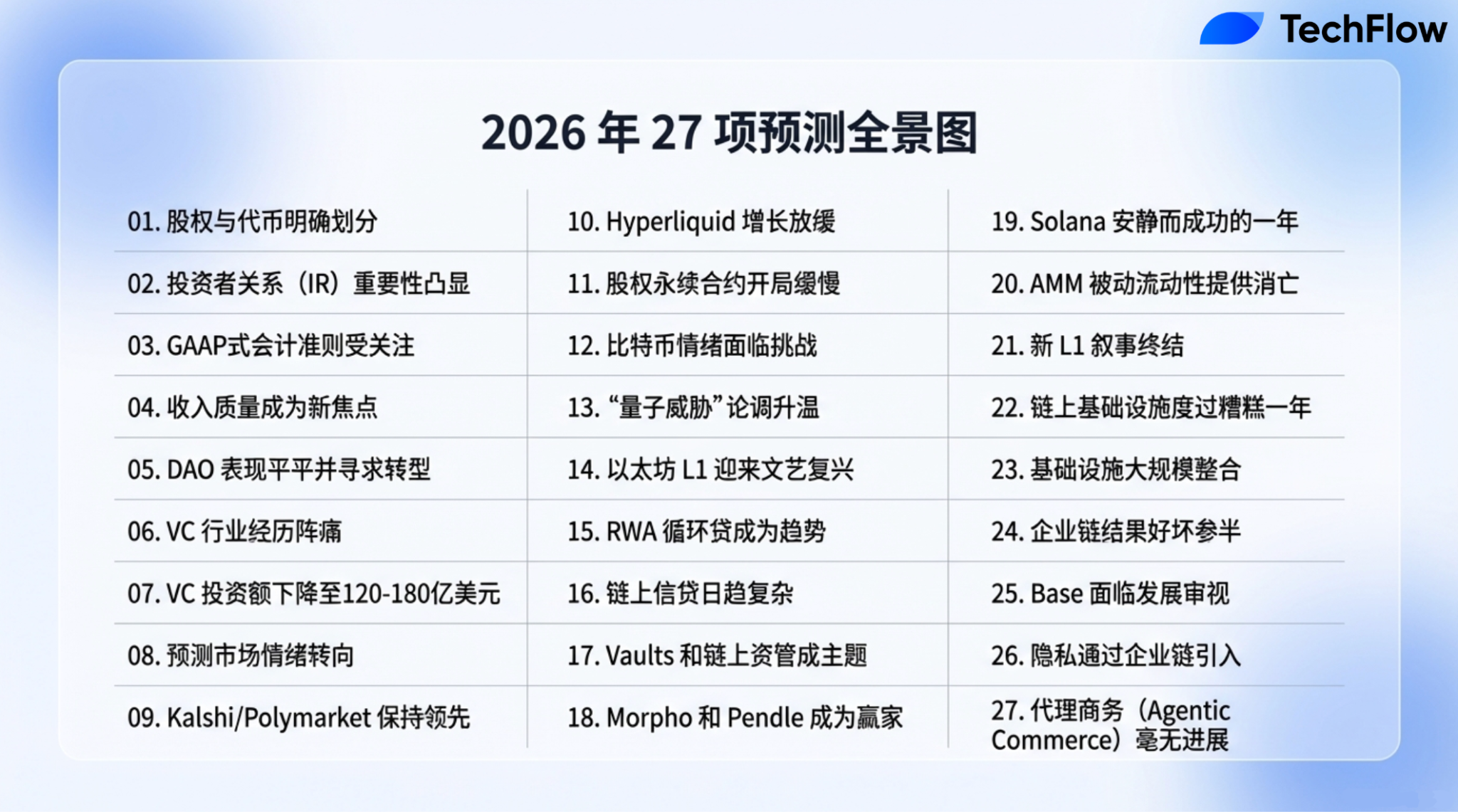 TechFlow

2026 年 27 项预测全景图

01. 股权与代币明确划分
02. 投资者关系（IR）重要性凸显
03. GAAP式会计准则受关注
04. 收入质量成为新焦点
05. DAO 表现平平并寻求转型
06. VC 行业经历阵痛
07. VC 投资额下降至120-180亿美元
08. 预测市场情绪转向
09. Kalshi/Polymarket 保持领先

10. Hyperliquid 增长放缓
11. 股权永续合约开局缓慢
12. 比特币情绪面临挑战
13. “量子威胁”论调升温
14. 以太坊 L1 迎来文艺复兴
15. RWA 循环贷成为趋势
16. 链上信贷日趋复杂
17. Vaults 和链上资管成主题
18. Morpho 和 Pendle 成为赢家

19. Solana 安静而成功的一年
20. AMM 被动流动性提供消亡
21. 新 L1 叙事终结
22. 链上基础设施度过糟糕一年
23. 基础设施大规模整合
24. 企业链结果好坏参半
25. Base 面临发展审视
26. 隐私通过企业链引入
27. 代理商务（Agentic Commerce）毫无进展